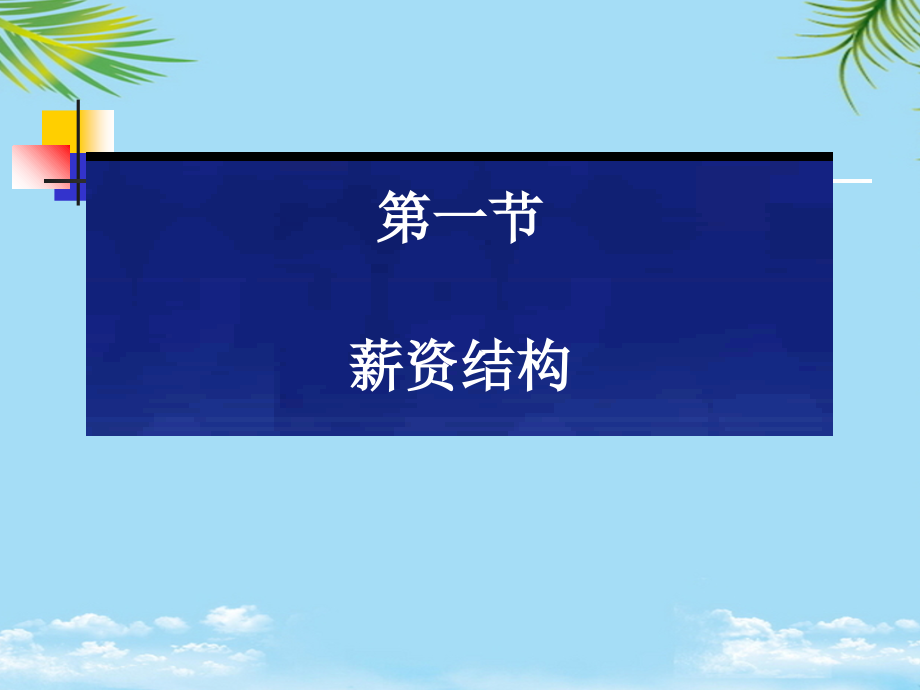 第一节

薪资结构